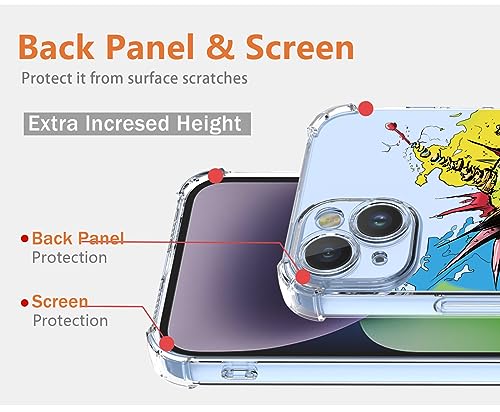 Back Panel & Screen

Protect it from surface scratches

Extra Incresed Height

Back Panel
Protection

Screen
Protection